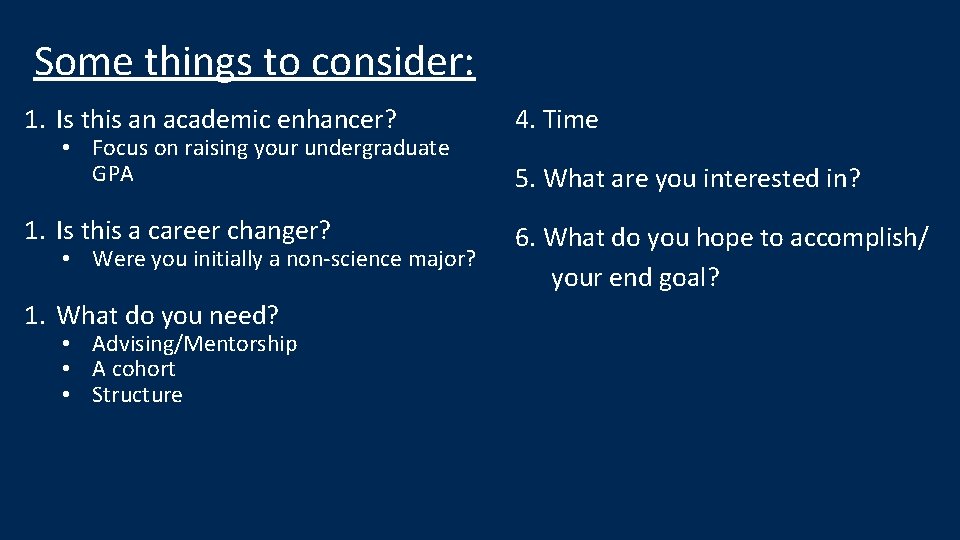 Some things to consider:

1. Is this an academic enhancer?
• Focus on raising your undergraduate GPA

1. Is this a career changer?
• Were you initially a non-science major?

1. What do you need?
• Advising/Mentorship
• A cohort
• Structure

4. Time

5. What are you interested in?

6. What do you hope to accomplish/ your end goal?